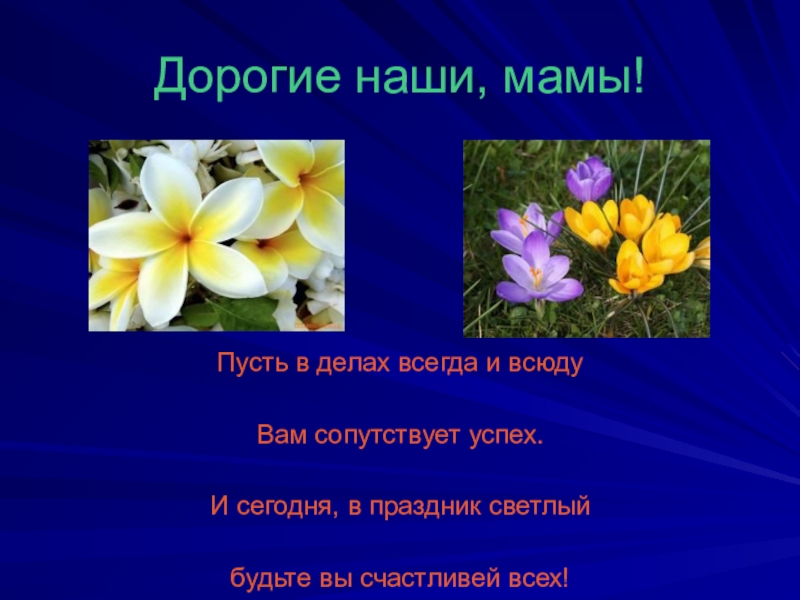 Дорогие наши, мамы!

Пусть в делах всегда и всюду

Вам сопутствует успех.

И сегодня, в праздник светлый

будьте вы счастливей всех!